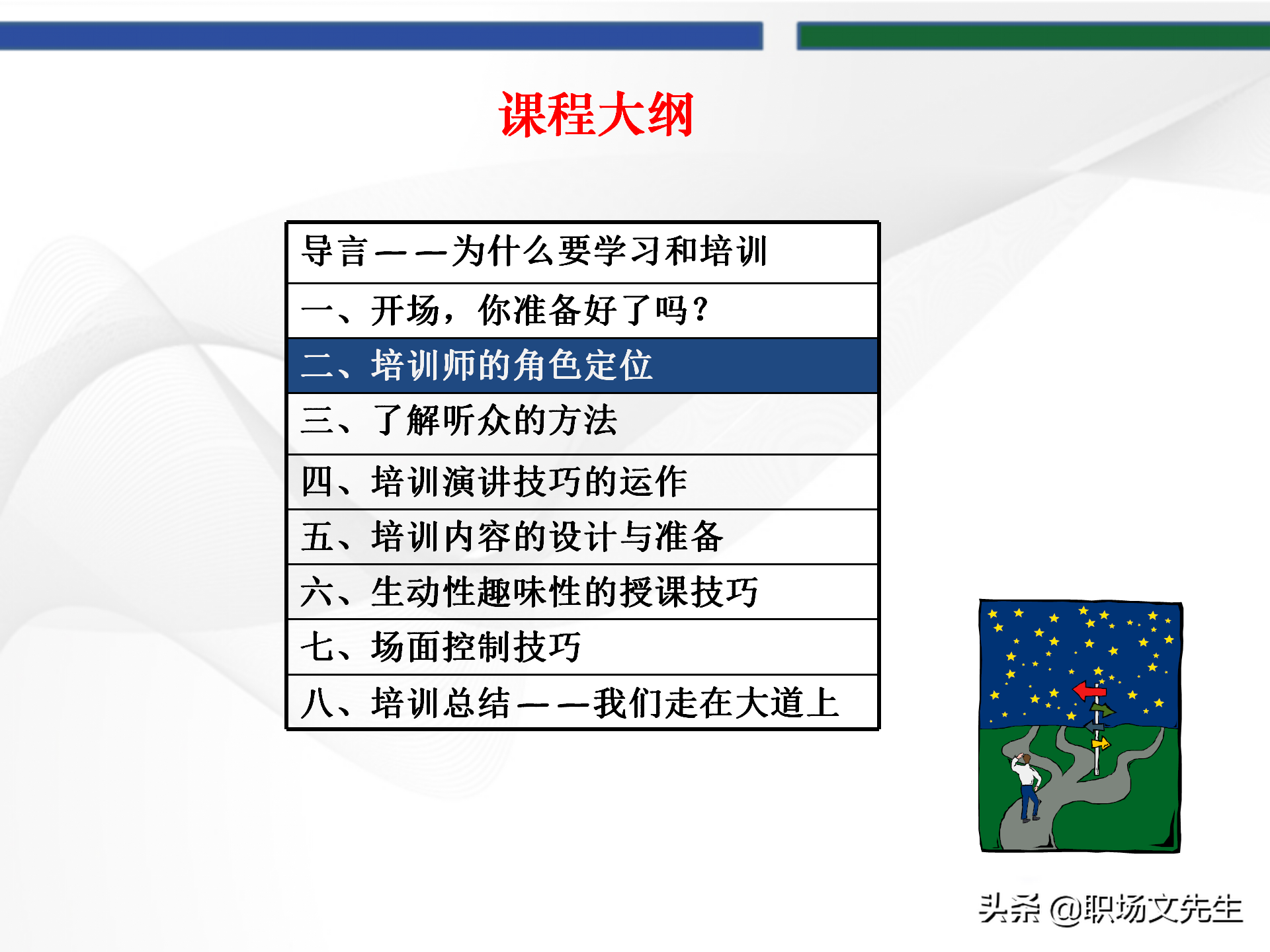 课程大纲

| 导言——为什么要学习和培训 |
|---|
| 一、开场，你准备好了吗？ |
| 二、培训师的角色定位 |
| 三、了解听众的方法 |
| 四、培训演讲技巧的运作 |
| 五、培训内容的设计与准备 |
| 六、生动性趣味性的授课技巧 |
| 七、场面控制技巧 |
| 八、培训总结——我们走在大道上 |

头条 @职场文先生